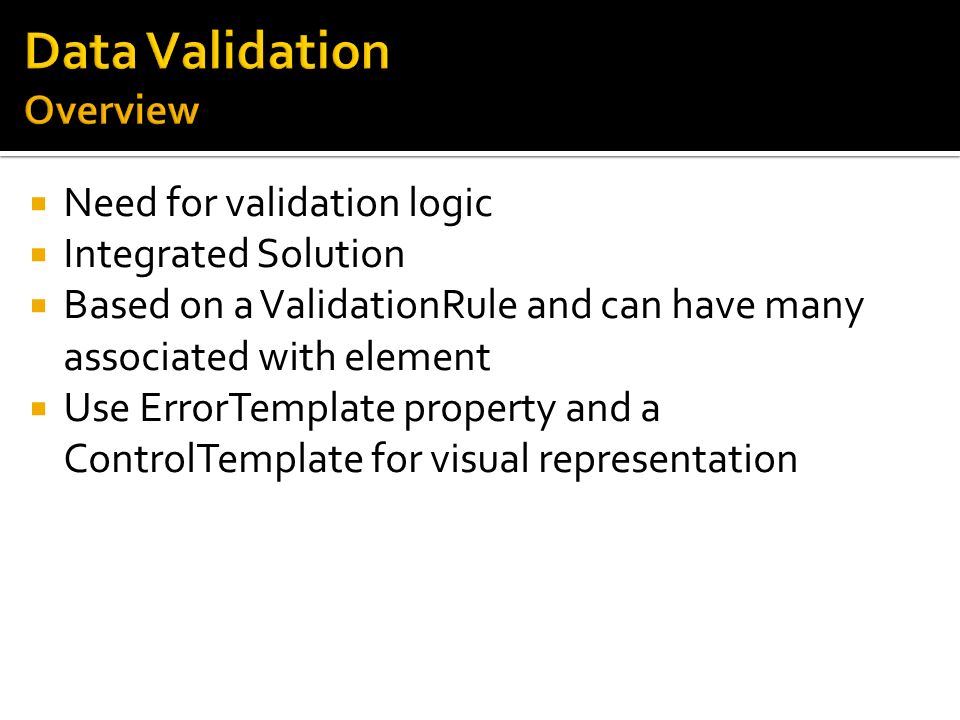 Data Validation
Overview

- Need for validation logic
- Integrated Solution
- Based on a ValidationRule and can have many associated with element
- Use ErrorTemplate property and a ControlTemplate for visual representation